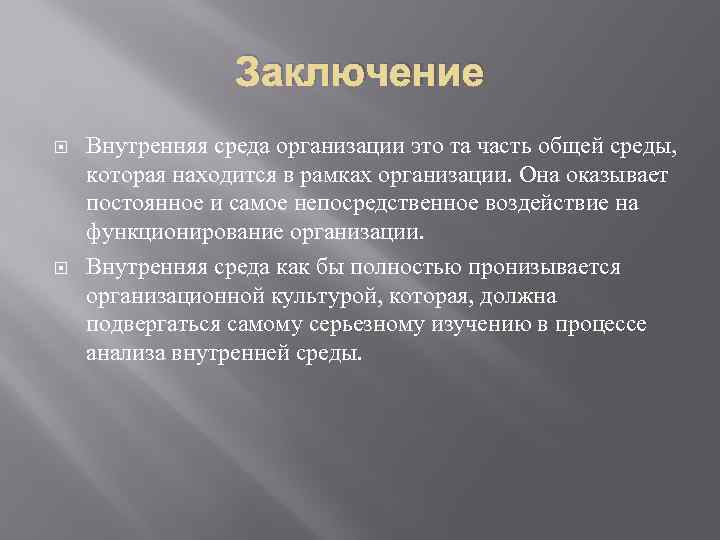 Заключение

Внутренняя среда организации это та часть общей среды, которая находится в рамках организации. Она оказывает постоянное и самое непосредственное воздействие на функционирование организации.

Внутренняя среда как бы полностью пронизывается организационной культурой, которая, должна подвергаться самому серьезному изучению в процессе анализа внутренней среды.